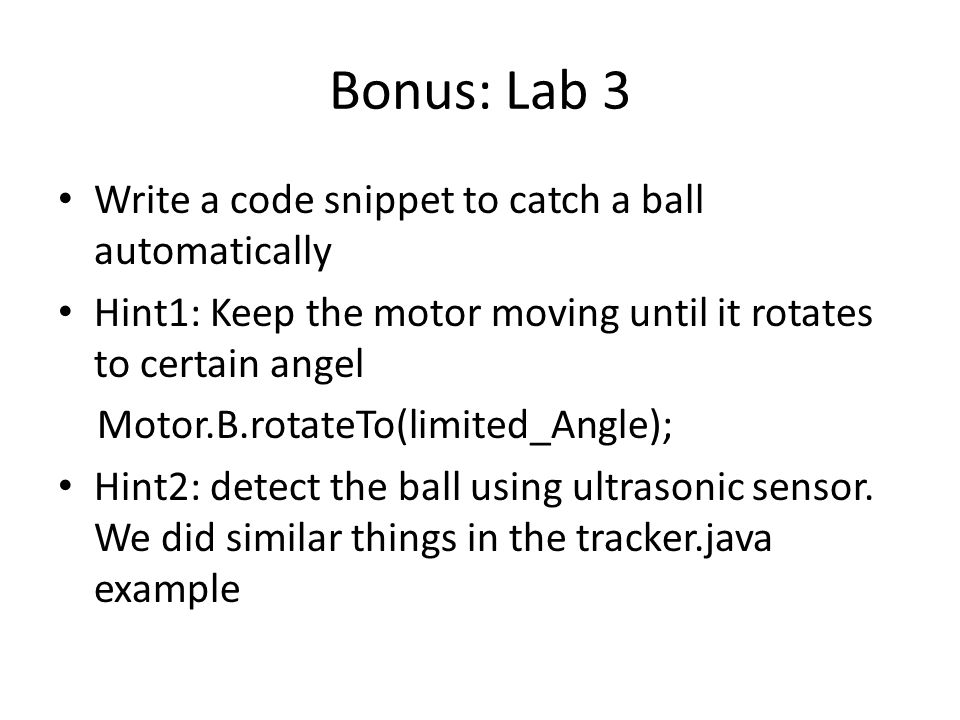 Bonus: Lab 3

• Write a code snippet to catch a ball automatically
• Hint1: Keep the motor moving until it rotates to certain angel
Motor.B.rotateTo(limited_Angle);
• Hint2: detect the ball using ultrasonic sensor. We did similar things in the tracker.java example